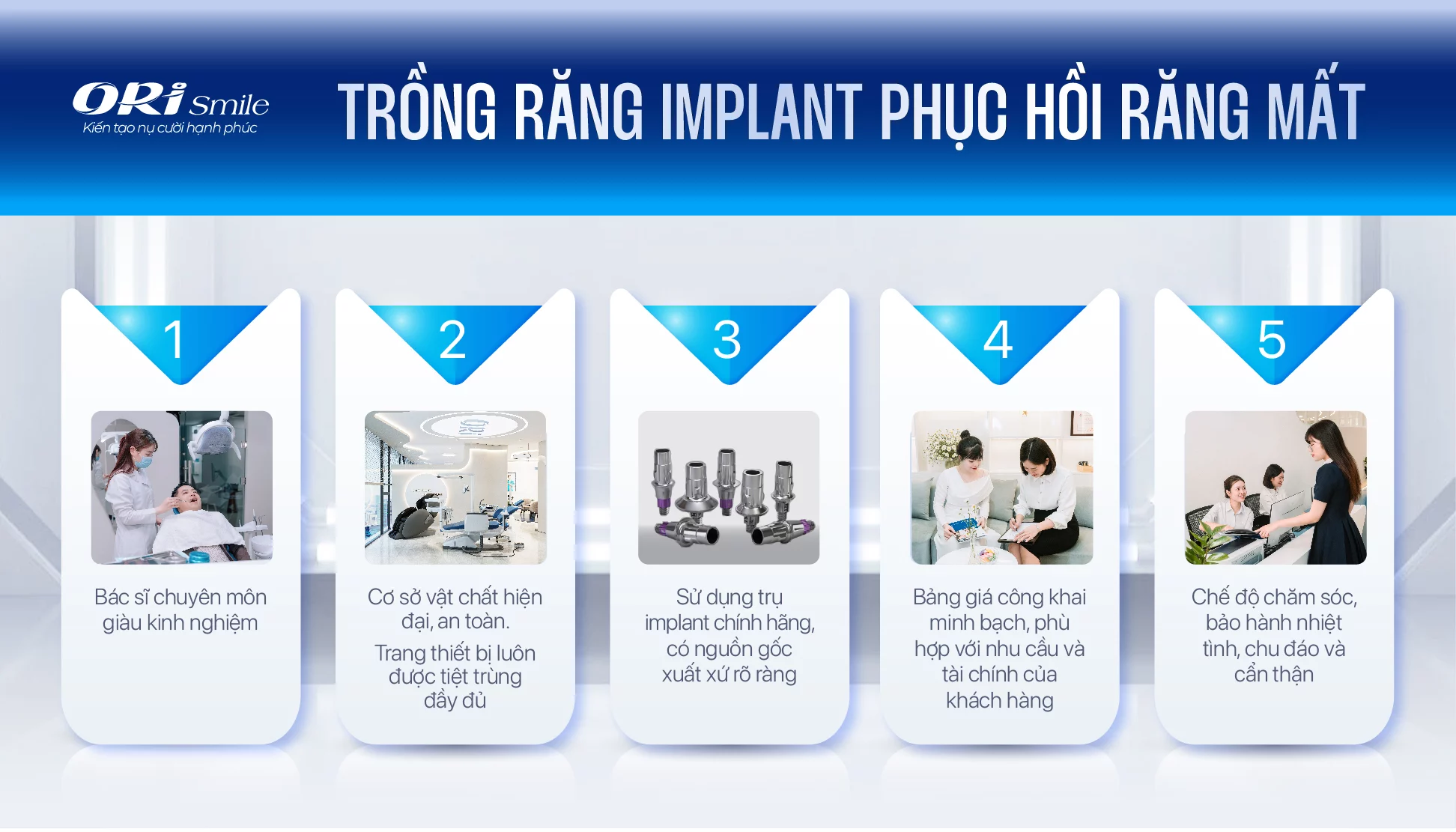 ORi Smile
Kiến tạo nụ cười hạnh phúc

TRỒNG RĂNG IMPLANT PHỤC HỒI RĂNG MẤT

1

Bác sĩ chuyên môn giàu kinh nghiệm

2

Cơ sở vật chất hiện đại, an toàn.

Trang thiết bị luôn được tiệt trùng đầy đủ

3

Sử dụng trụ implant chính hãng, có nguồn gốc xuất xứ rõ ràng

4

Bảng giá công khai minh bạch, phù hợp với nhu cầu và tài chính của khách hàng

5

Chế độ chăm sóc, bảo hành nhiệt tình, chu đáo và cẩn thận